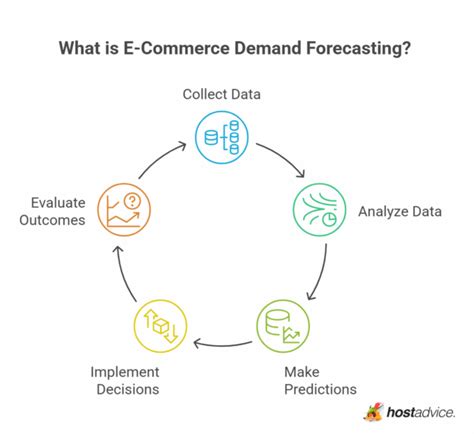 What is E-Commerce Demand Forecasting?

Collect Data

Analyze Data

Make Predictions

Implement Decisions

Evaluate Outcomes

hostadvice.